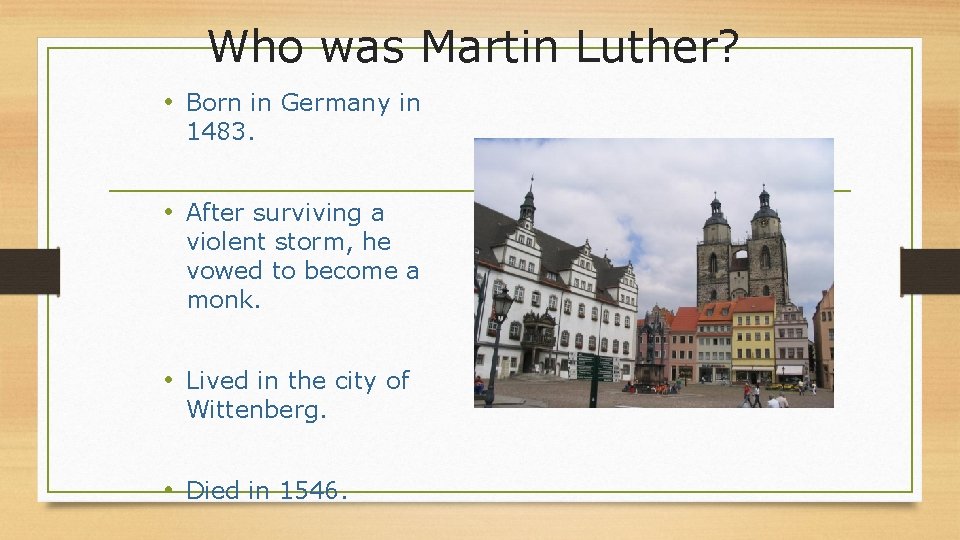 Who was Martin Luther?

• Born in Germany in 1483.

• After surviving a violent storm, he vowed to become a monk.

• Lived in the city of Wittenberg.

• Died in 1546.